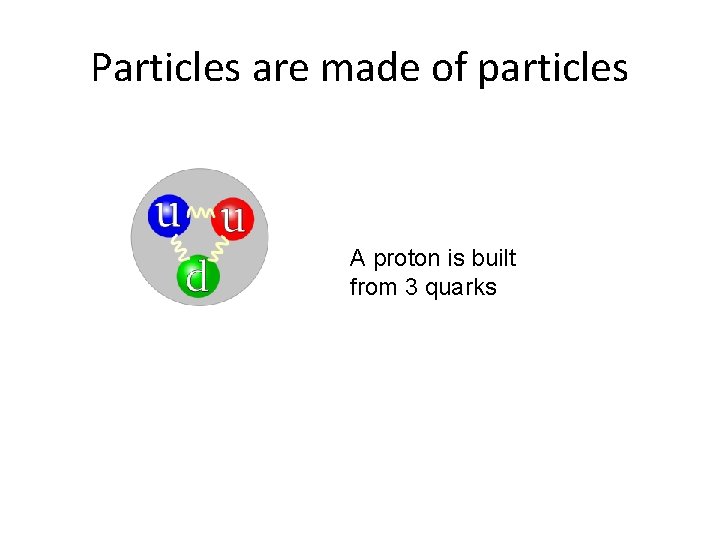 Particles are made of particles

u
u
d

A proton is built from 3 quarks